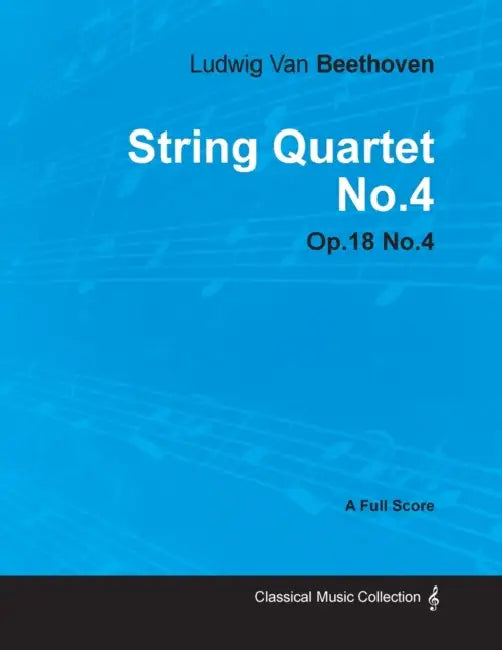 Ludwig Van Beethoven

String Quartet No.4

Op.18 No.4

A Full Score

Classical Music Collection